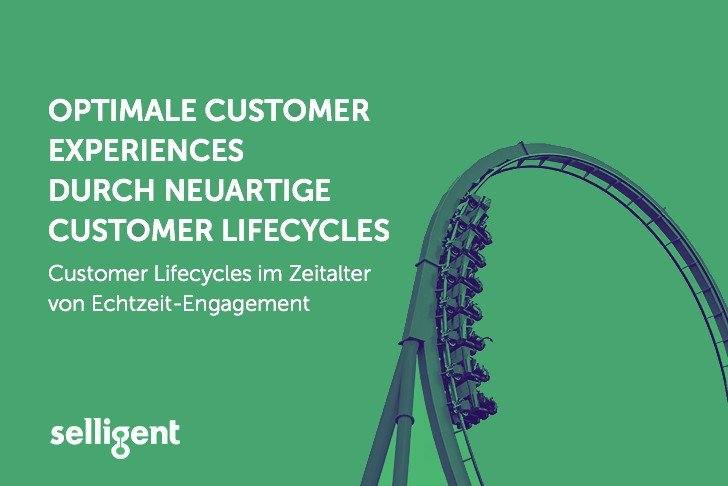 OPTIMALE CUSTOMER EXPERIENCES DURCH NEUARTIGE CUSTOMER LIFECYCLES

Customer Lifecycles im Zeitalter von Echtzeit-Engagement

selligent